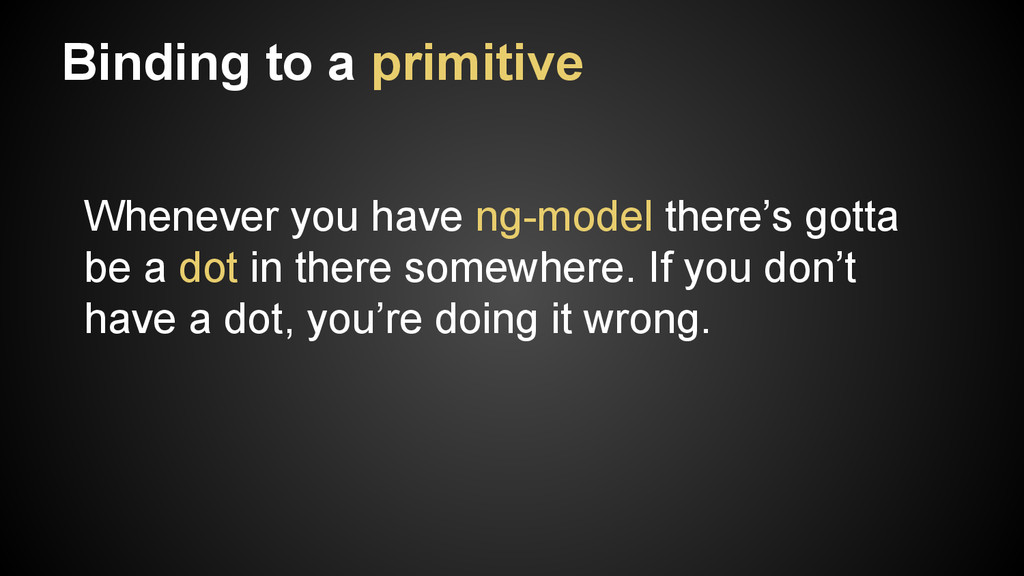 Binding to a primitive

Whenever you have ng-model there’s gotta be a dot in there somewhere. If you don’t have a dot, you’re doing it wrong.